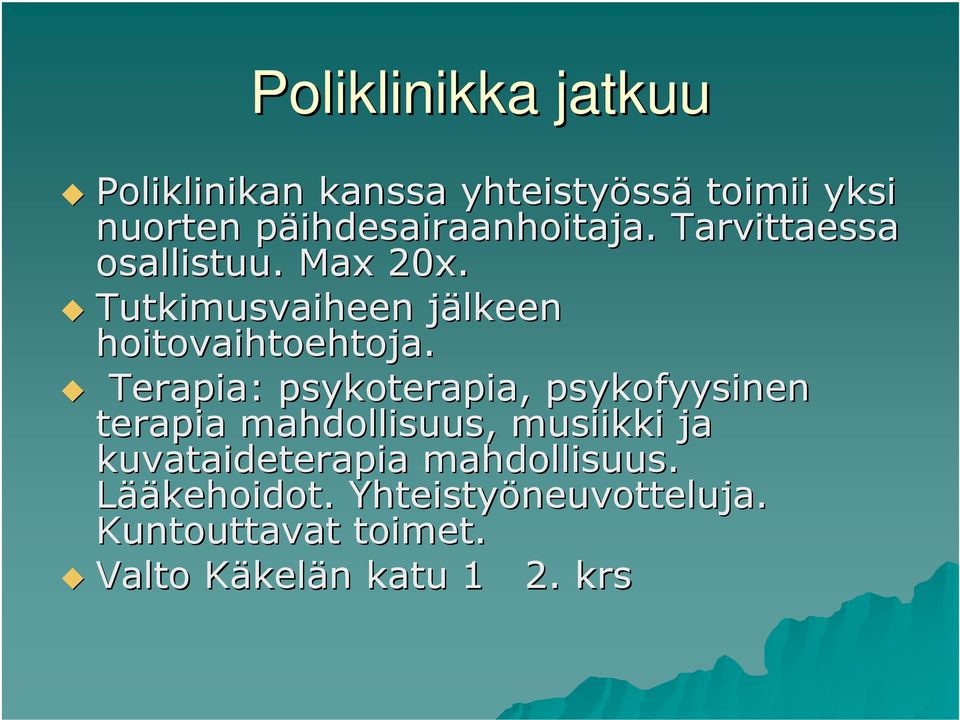 Poliklinikka jatkuu

Poliklinikan kanssa yhteistyössä toimii yksi nuorten päihdesairaanhoitaja. Tarvittaessa osallistuu. Max 20x.

Tutkimusvaiheen jälkeen hoitovaihtoehtoja.

Terapia: psykoterapia, psykofyysinen terapia mahdollisuus, musiikki ja kuvataideterapia mahdollisuus. Lääkehoidot. Yhteistyöneuvotteluja. Kuntouttavat toimet.

Valto Käkelän katu 1 2. krs